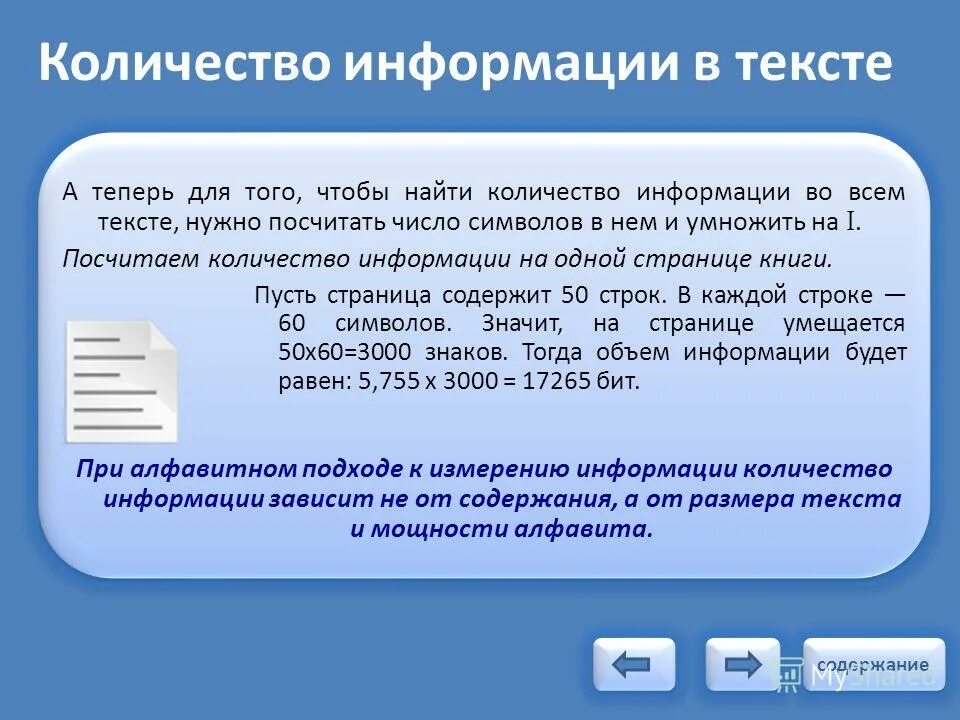 Количество информации в тексте

А теперь для того, чтобы найти количество информации во всем тексте, нужно посчитать число символов в нем и умножить на I.

Посчитаем количество информации на одной странице книги.

Пусть страница содержит 50 строк. В каждой строке — 60 символов. Значит, на странице умещается 50x60=3000 знаков. Тогда объем информации будет равен: 5,755 x 3000 = 17265 бит.

При алфавитном подходе к измерению информации количество информации зависит не от содержания, а от размера текста и мощности алфавита.

содержание

MyShared